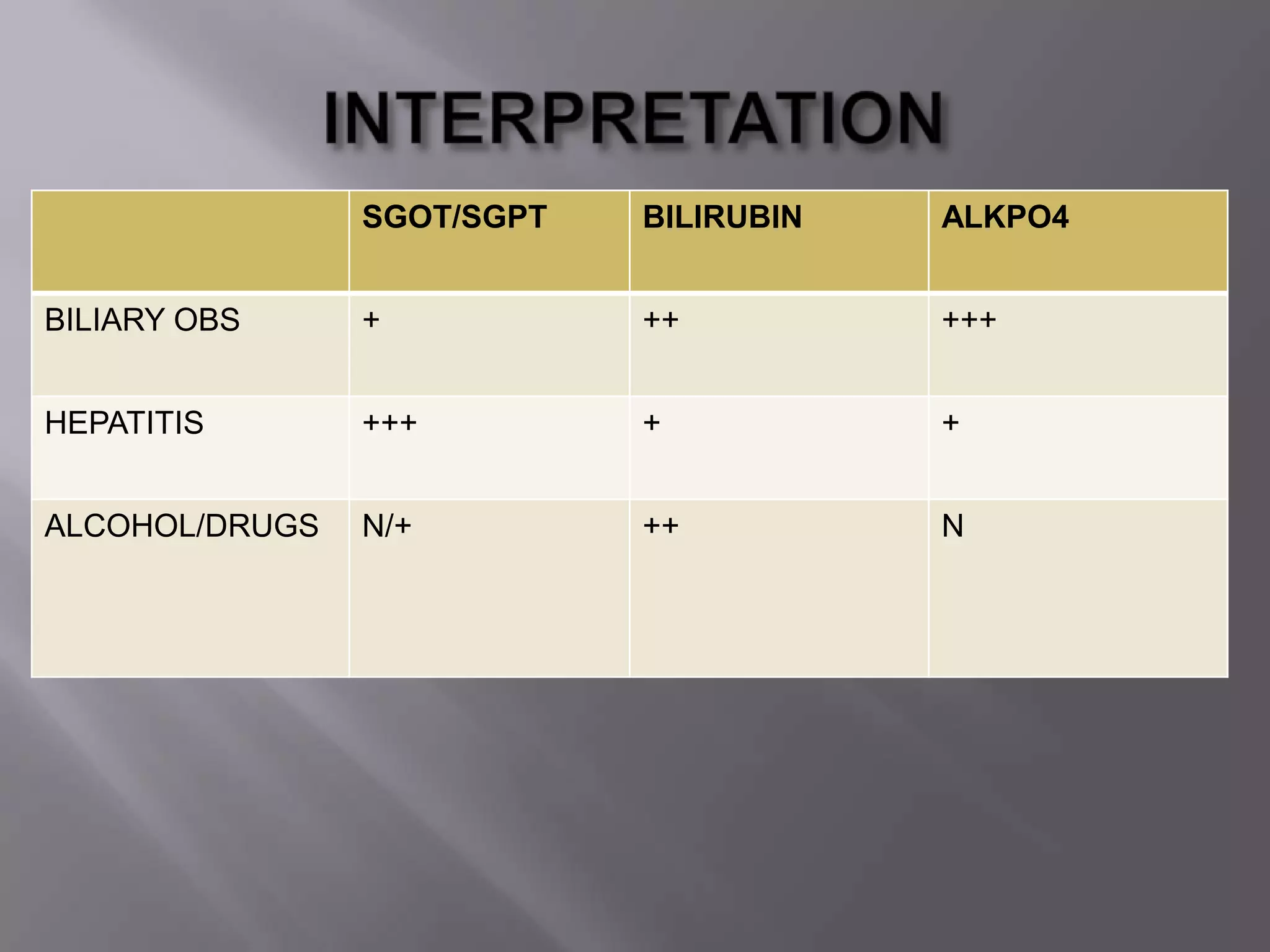 INTERPRETATION

| | SGOT/SGPT | BILIRUBIN | ALKPO4 |
|---|---|---|---|
| BILIARY OBS | + | ++ | +++ |
| HEPATITIS | +++ | + | + |
| ALCOHOL/DRUGS | N/+ | ++ | N |